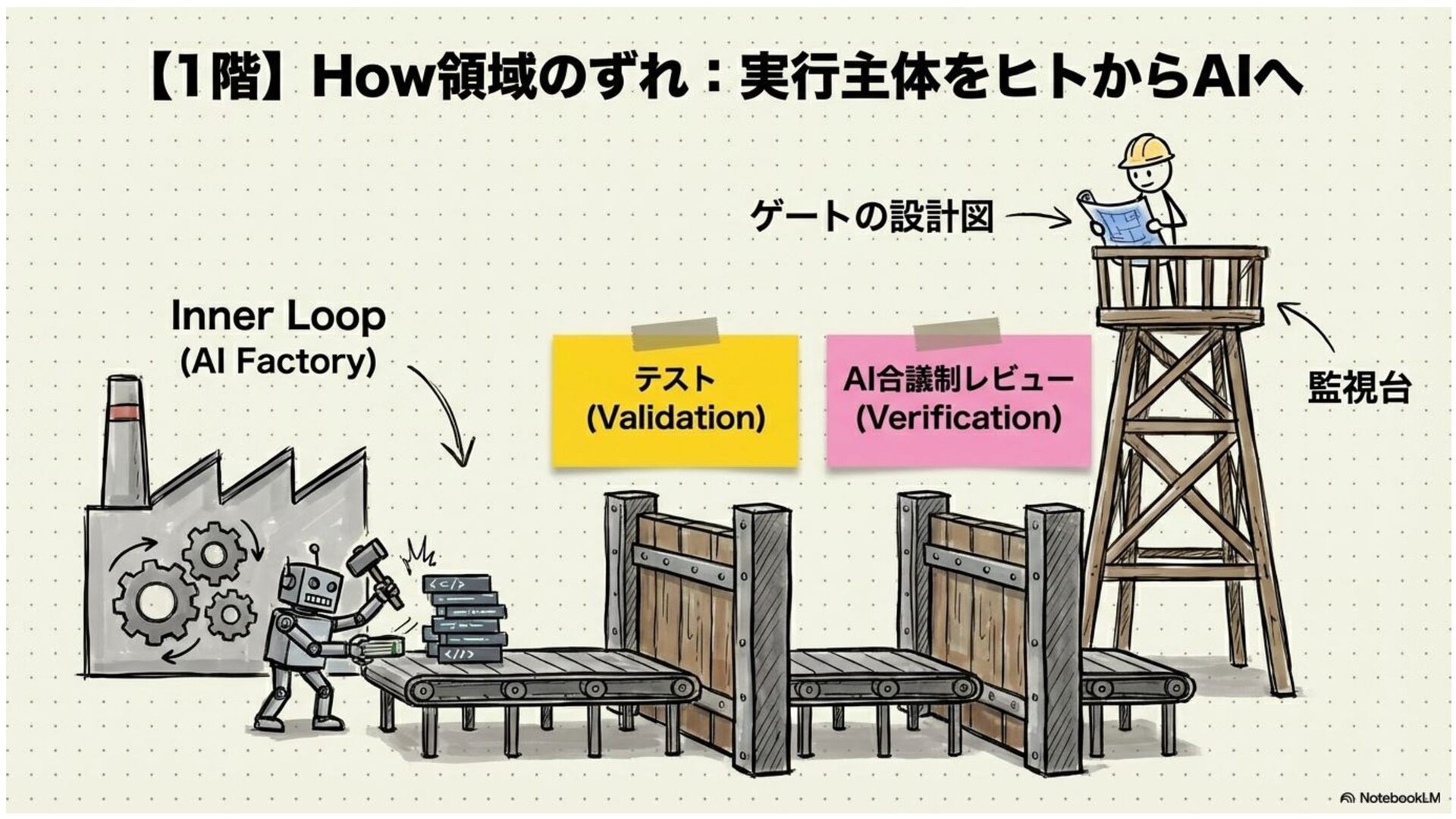 【1階】How領域のずれ：実行主体をヒトからAIへ

ゲートの設計図

Inner Loop
(AI Factory)

テスト
(Validation)

AI合議制レビュー
(Verification)

監視台

</>

</>

NotebookLM